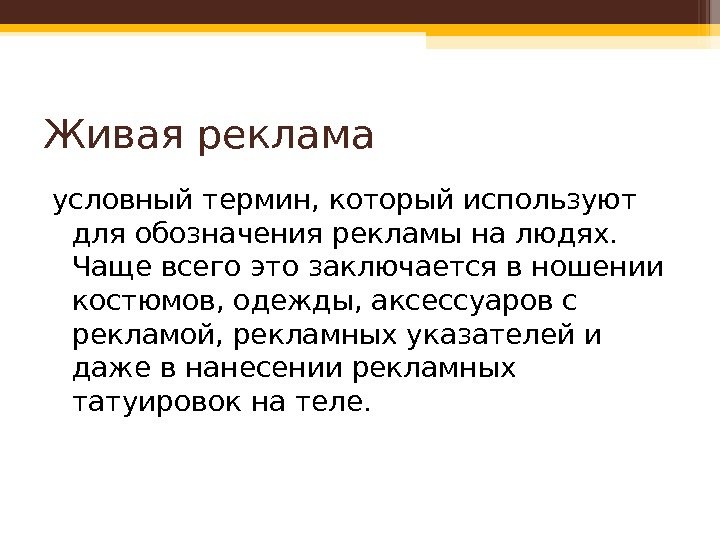 Живая реклама

условный термин, который используют для обозначения рекламы на людях. Чаще всего это заключается в ношении костюмов, одежды, аксессуаров с рекламой, рекламных указателей и даже в нанесении рекламных татуировок на теле.